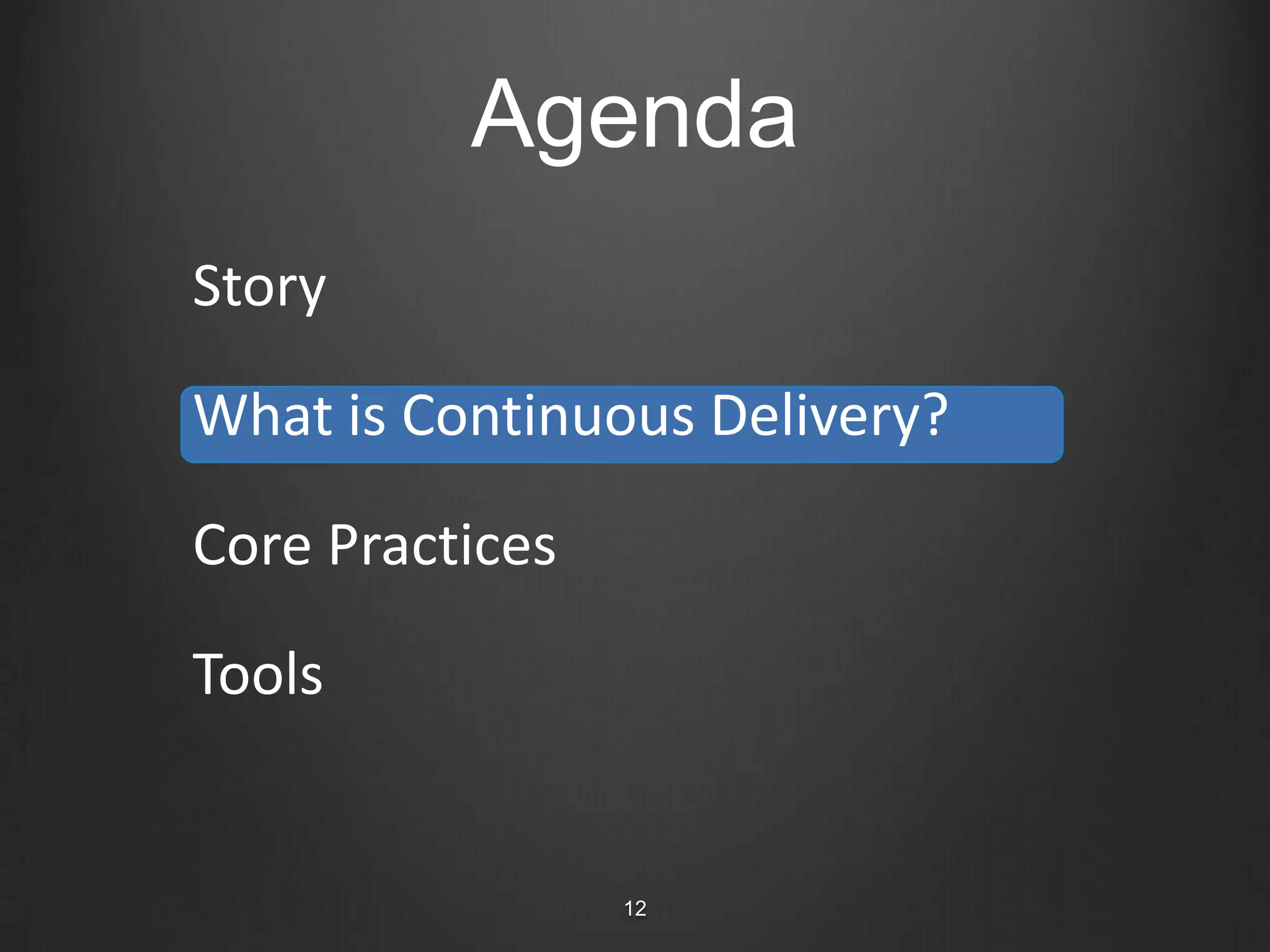 Agenda

Story

What is Continuous Delivery?

Core Practices

Tools

12